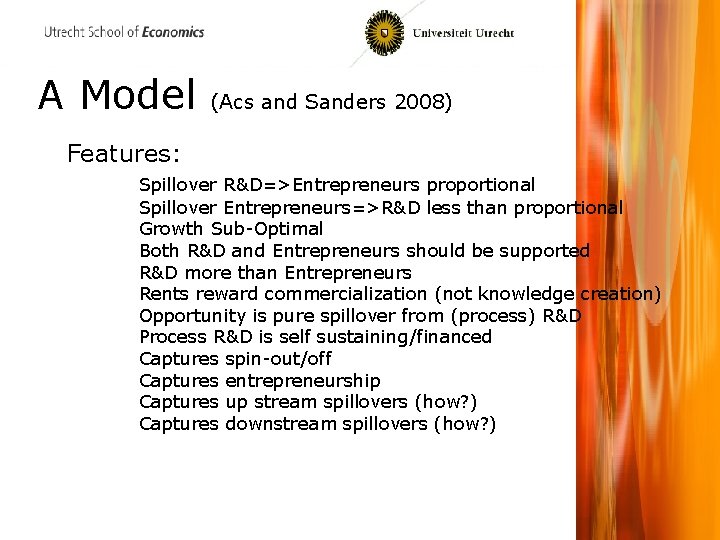 Utrecht School of Economics

Universiteit Utrecht

A Model (Acs and Sanders 2008)

Features:

Spillover R&D=>Entrepreneurs proportional
Spillover Entrepreneurs=>R&D less than proportional
Growth Sub-Optimal
Both R&D and Entrepreneurs should be supported
R&D more than Entrepreneurs
Rents reward commercialization (not knowledge creation)
Opportunity is pure spillover from (process) R&D
Process R&D is self sustaining/financed
Captures spin-out/off
Captures entrepreneurship
Captures up stream spillovers (how?)
Captures downstream spillovers (how?)